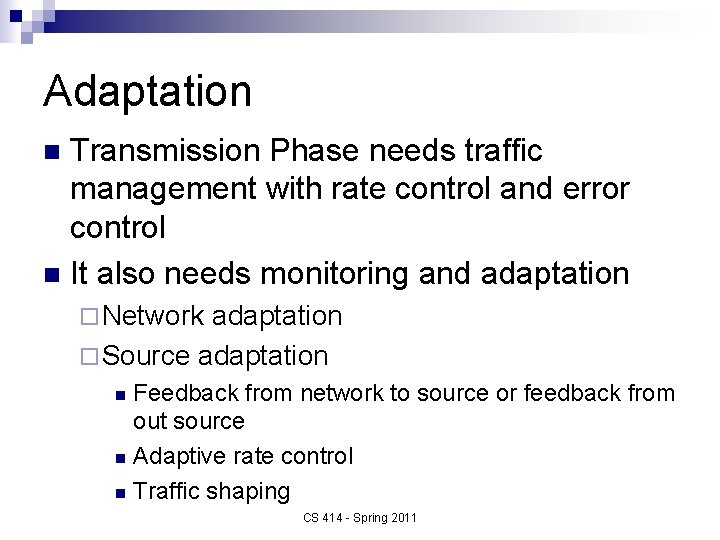 Adaptation

- Transmission Phase needs traffic management with rate control and error control
- It also needs monitoring and adaptation
  - Network adaptation
  - Source adaptation
    - Feedback from network to source or feedback from out source
    - Adaptive rate control
    - Traffic shaping

CS 414 - Spring 2011